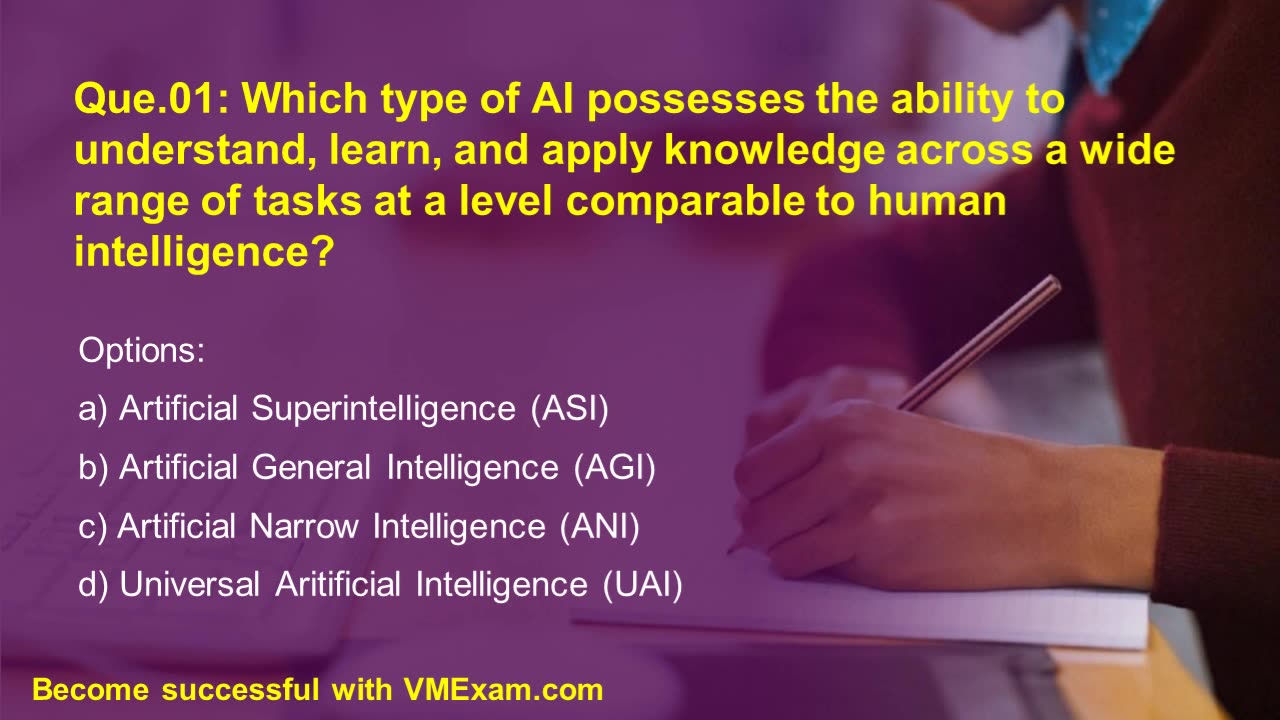 Que.01: Which type of AI possesses the ability to understand, learn, and apply knowledge across a wide range of tasks at a level comparable to human intelligence?

Options:

a) Artificial Superintelligence (ASI)

b) Artificial General Intelligence (AGI)

c) Artificial Narrow Intelligence (ANI)

d) Universal Aritificial Intelligence (UAI)

Become successful with VMExam.com